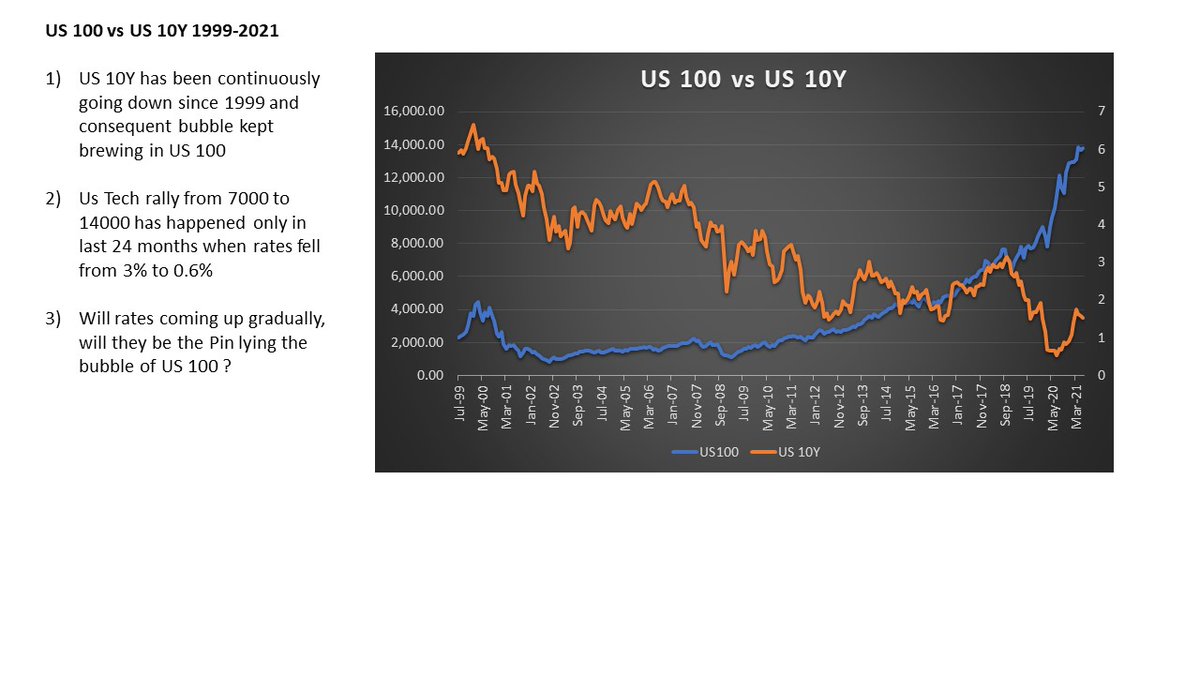 US 100 vs US 10Y 1999-2021

1) US 10Y has been continuously going down since 1999 and consequent bubble kept brewing in US 100

2) Us Tech rally from 7000 to 14000 has happened only in last 24 months when rates fell from 3% to 0.6%

3) Will rates coming up gradually, will they be the Pin lying the bubble of US 100 ?

US 100 vs US 10Y

16,000.00
14,000.00
12,000.00
10,000.00
8,000.00
6,000.00
4,000.00
2,000.00
0.00

7
6
5
4
3
2
1
0

Jul-99
May-00
Mar-01
Jan-02
Nov-02
Sep-03
Jul-04
May-05
Mar-06
Jan-07
Nov-07
Sep-08
Jul-09
May-10
Mar-11
Jan-12
Nov-12
Sep-13
Jul-14
May-15
Mar-16
Jan-17
Nov-17
Sep-18
Jul-19
May-20
Mar-21

US100 US 10Y